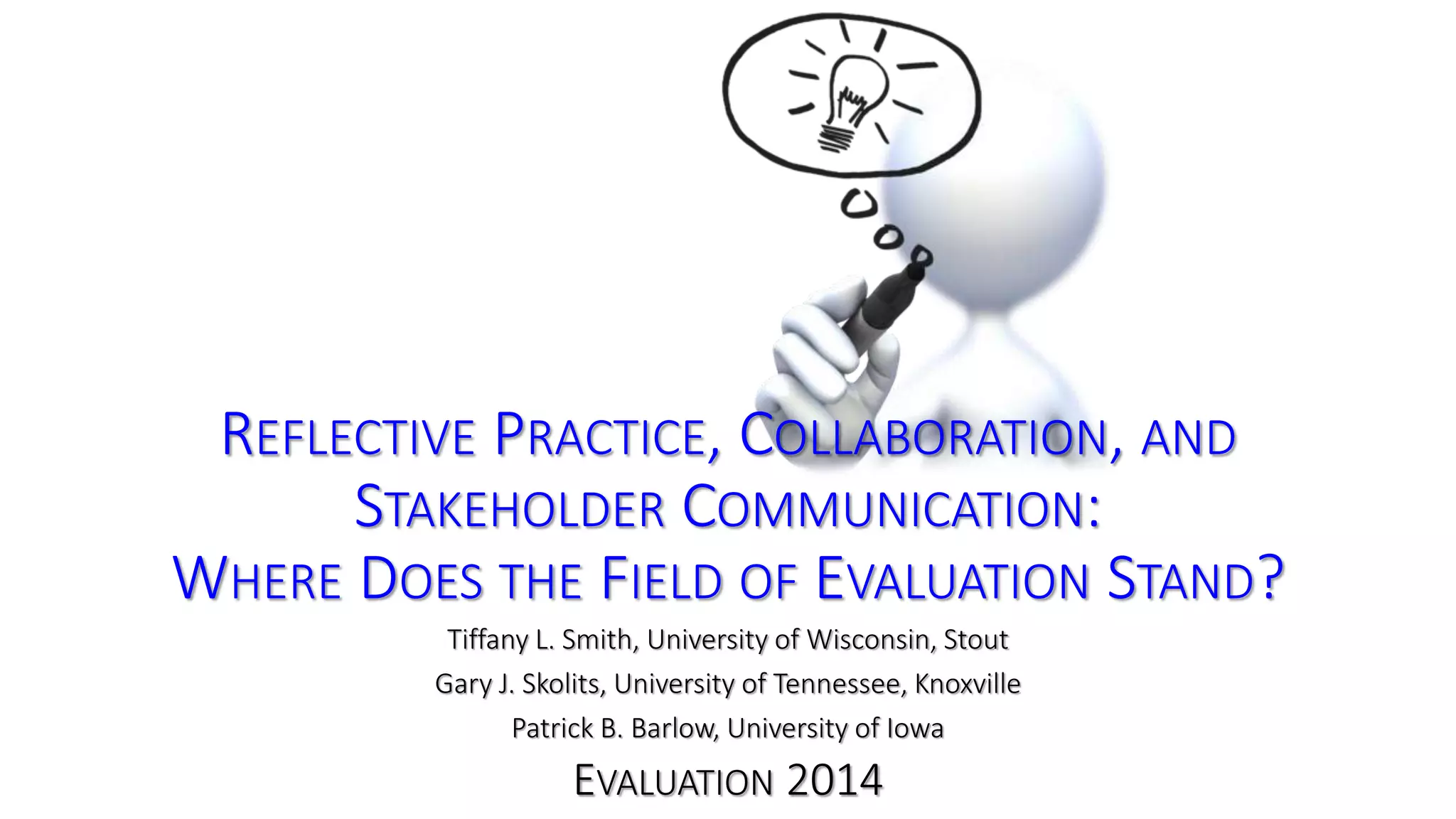 REFLECTIVE PRACTICE, COLLABORATION, AND STAKEHOLDER COMMUNICATION: WHERE DOES THE FIELD OF EVALUATION STAND?

Tiffany L. Smith, University of Wisconsin, Stout

Gary J. Skolits, University of Tennessee, Knoxville

Patrick B. Barlow, University of Iowa

EVALUATION 2014